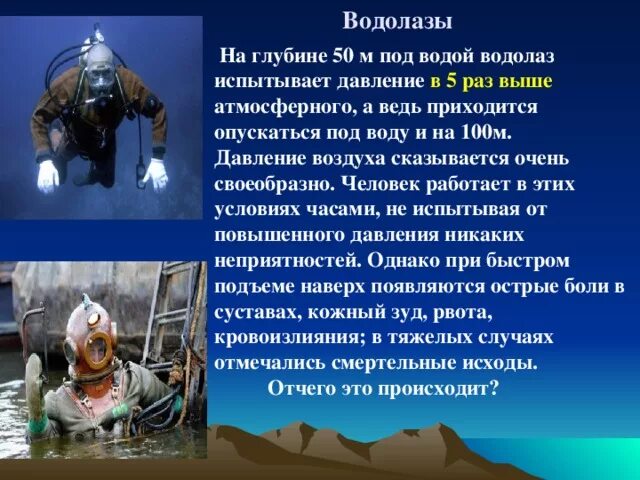 Водолазы

На глубине 50 м под водой водолаз испытывает давление в 5 раз выше атмосферного, а ведь приходится опускаться под воду и на 100м. Давление воздуха сказывается очень своеобразно. Человек работает в этих условиях часами, не испытывая от повышенного давления никаких неприятностей. Однако при быстром подъеме наверх появляются острые боли в суставах, кожный зуд, рвота, кровоизлияния; в тяжелых случаях отмечались смертельные исходы.

Отчего это происходит?